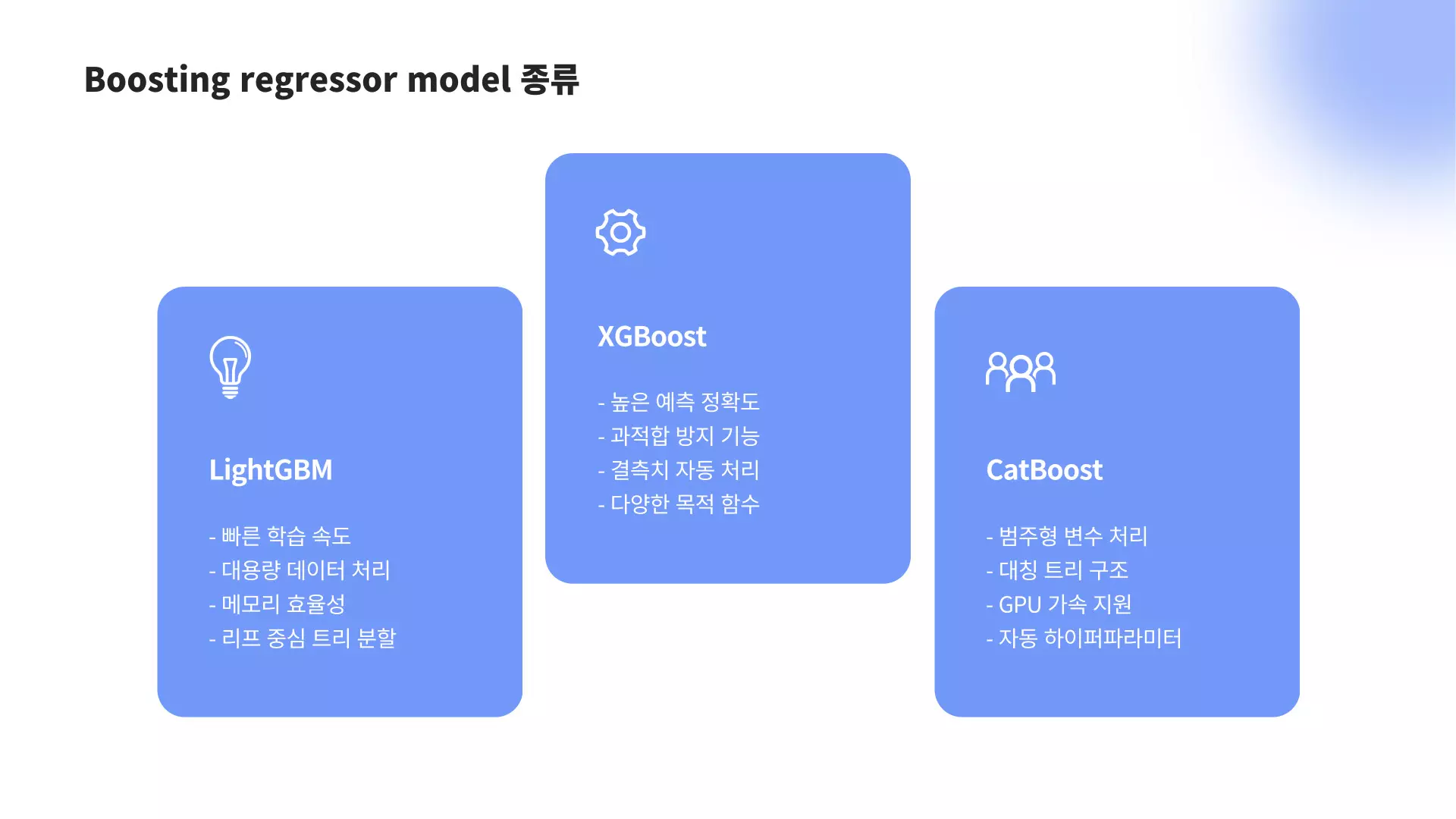 Boosting regressor model 종류

LightGBM

- 빠른 학습 속도
- 대용량 데이터 처리
- 메모리 효율성
- 리프 중심 트리 분할

XGBoost

- 높은 예측 정확도
- 과적합 방지 기능
- 결측치 자동 처리
- 다양한 목적 함수

CatBoost

- 범주형 변수 처리
- 대칭 트리 구조
- GPU 가속 지원
- 자동 하이퍼파라미터